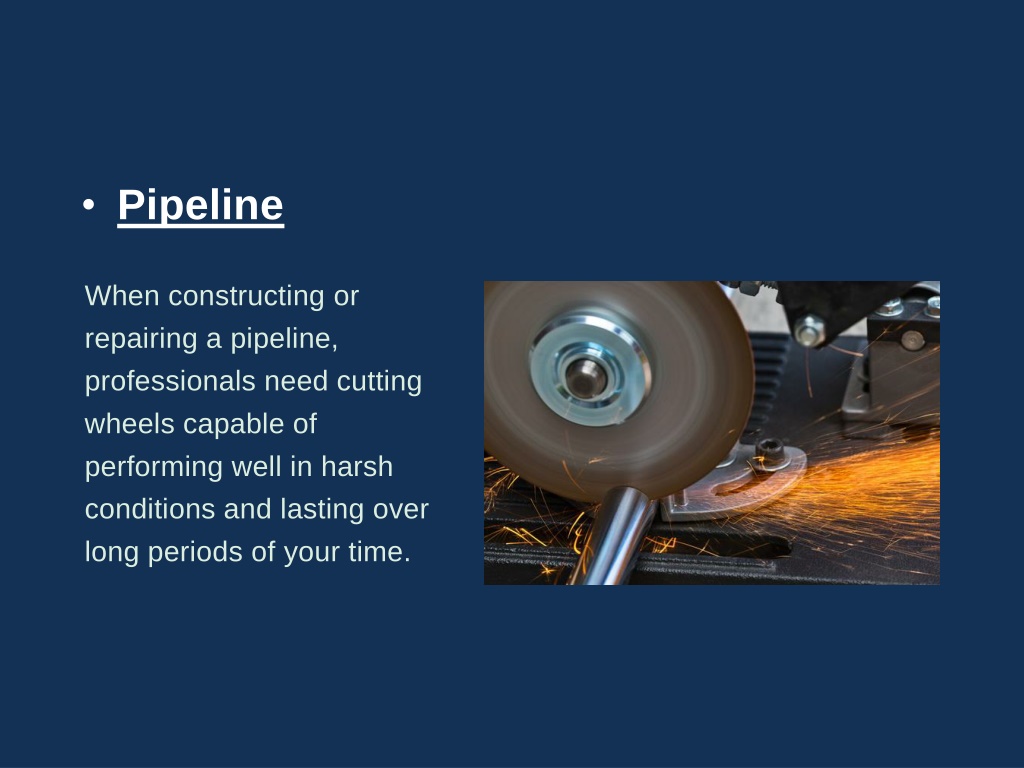 • Pipeline

When constructing or repairing a pipeline, professionals need cutting wheels capable of performing well in harsh conditions and lasting over long periods of your time.